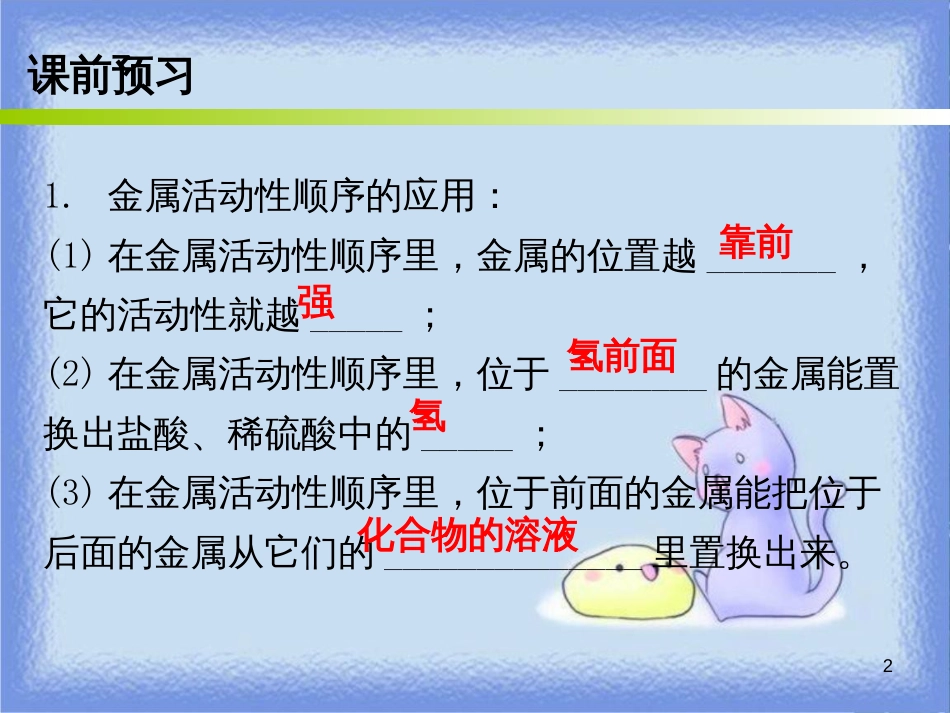 课前预习

1. 金属活动性顺序的应用：
(1) 在金属活动性顺序里，金属的位置越 靠前 ，它的活动性就越 强 ；
(2) 在金属活动性顺序里，位于 氢前面 的金属能置换出盐酸、稀硫酸中的 氢 ；
(3) 在金属活动性顺序里，位于前面的金属能把位于后面的金属从它们的 化合物的溶液 里置换出来。

2